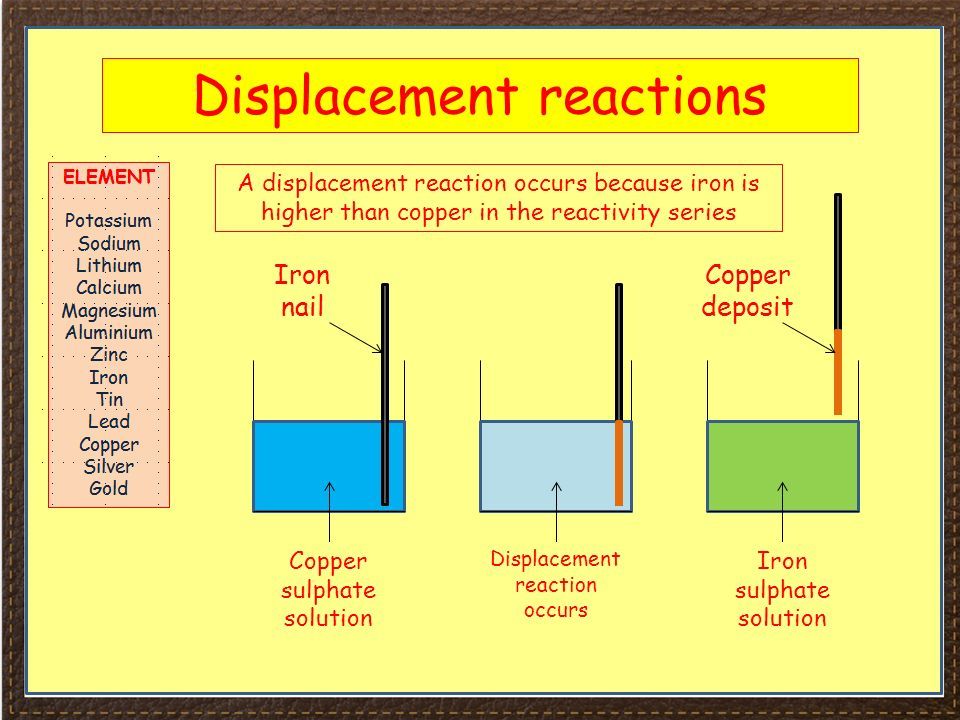 Displacement reactions

ELEMENT

Potassium
Sodium
Lithium
Calcium
Magnesium
Aluminium
Zinc
Iron
Tin
Lead
Copper
Silver
Gold

A displacement reaction occurs because iron is higher than copper in the reactivity series

Iron nail

Copper deposit

Copper sulphate solution

Displacement reaction occurs

Iron sulphate solution